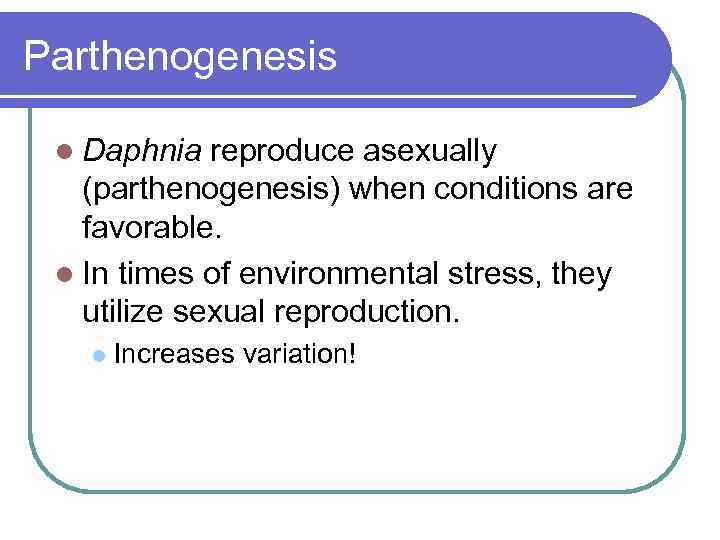 Parthenogenesis

Daphnia reproduce asexually (parthenogenesis) when conditions are favorable.

In times of environmental stress, they utilize sexual reproduction.

Increases variation!